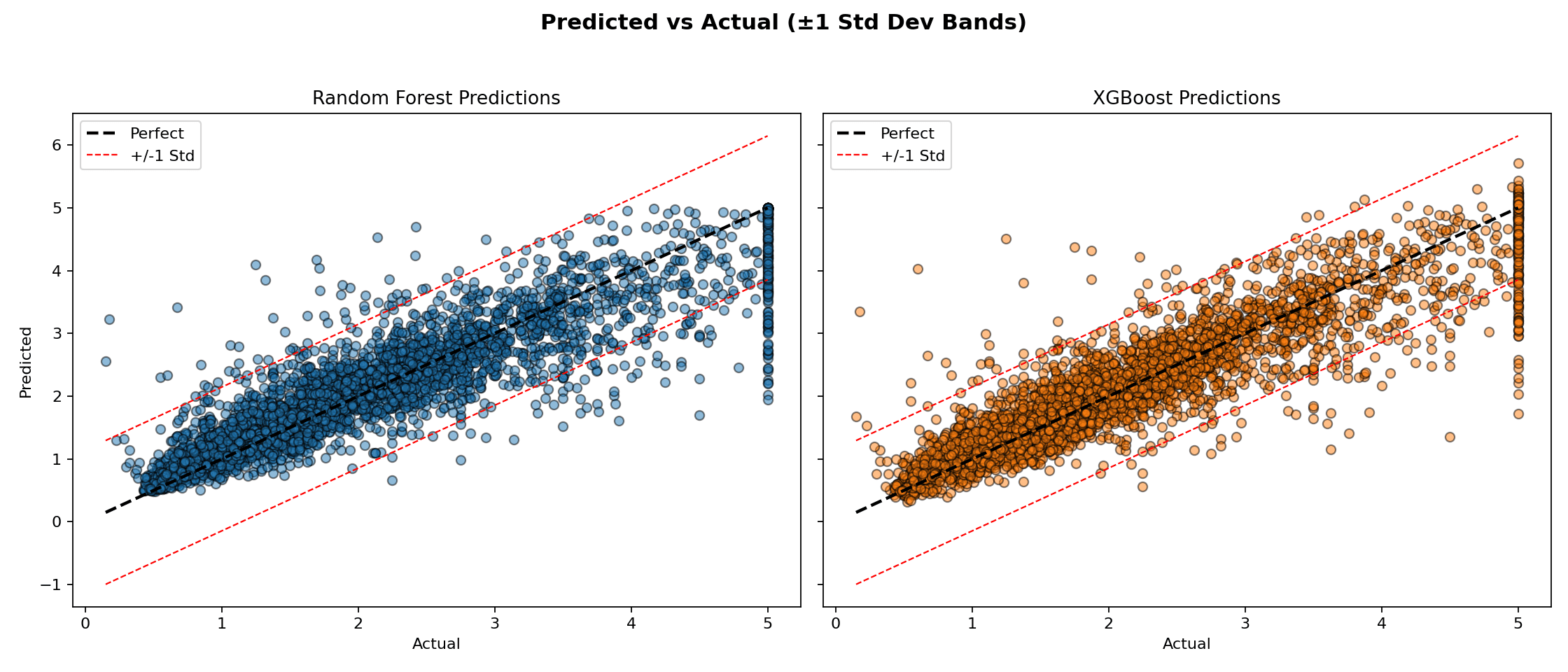 Predicted vs Actual (±1 Std Dev Bands)

Random Forest Predictions

Perfect
+/-1 Std

Predicted

6
5
4
3
2
1
0
−1

0 1 2 3 4 5
Actual

XGBoost Predictions

Perfect
+/-1 Std

0 1 2 3 4 5
Actual